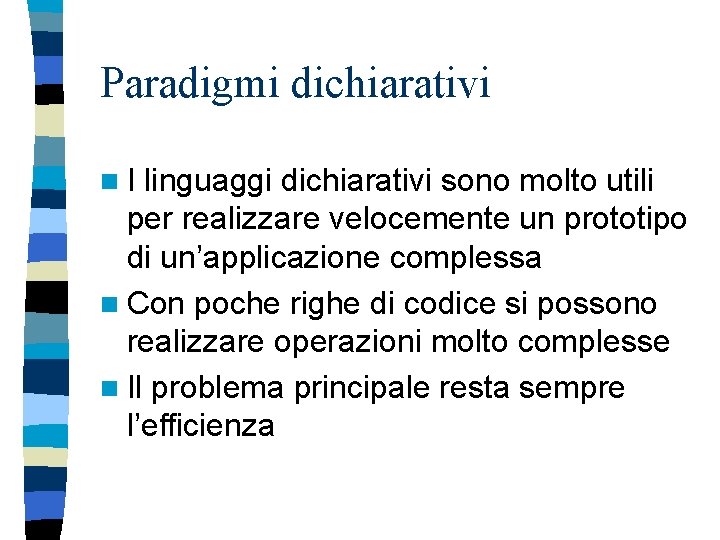 Paradigmi dichiarativi

I linguaggi dichiarativi sono molto utili per realizzare velocemente un prototipo di un’applicazione complessa

Con poche righe di codice si possono realizzare operazioni molto complesse

Il problema principale resta sempre l’efficienza